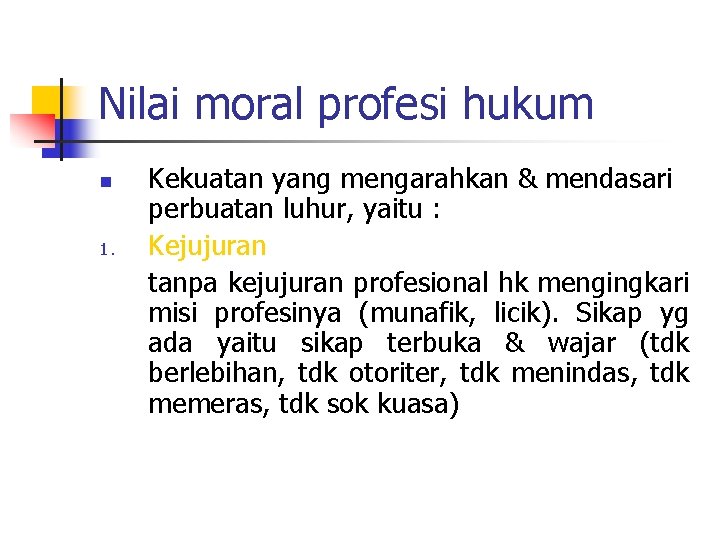 Nilai moral profesi hukum

Kekuatan yang mengarahkan & mendasari perbuatan luhur, yaitu :

1. Kejujuran

tanpa kejujuran profesional hk mengingkari misi profesinya (munafik, licik). Sikap yg ada yaitu sikap terbuka & wajar (tdk berlebihan, tdk otoriter, tdk menindas, tdk memeras, tdk sok kuasa)